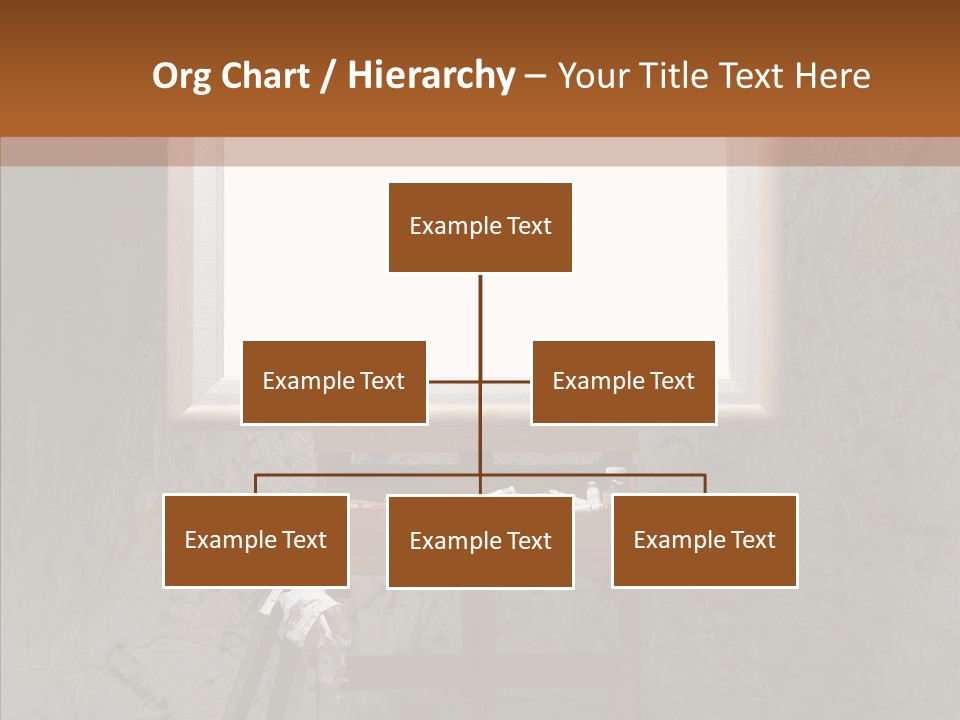 Org Chart / Hierarchy – Your Title Text Here

Example Text

Example Text

Example Text

Example Text

Example Text

Example Text